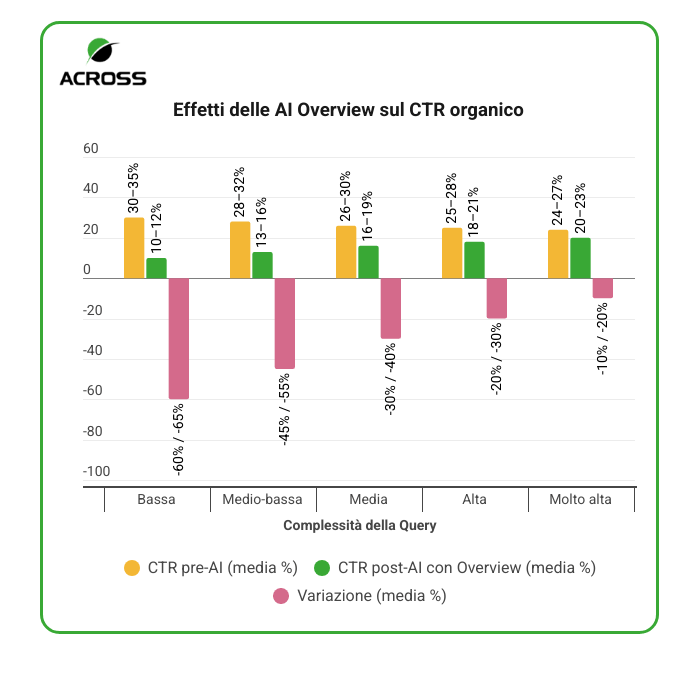 ACROSS

Effetti delle AI Overview sul CTR organico

60
40
20
0
-20
-40
-60
-80
-100

30–35%
10–12%
-60% / -65%
28–32%
13–16%
-45% / -55%
26–30%
16–19%
-30% / -40%
25–28%
18–21%
-20% / -30%
24–27%
20–23%
-10% / -20%

Bassa
Medio-bassa
Media
Alta
Molto alta

Complessità della Query

CTR pre-AI (media %)
CTR post-AI con Overview (media %)
Variazione (media %)